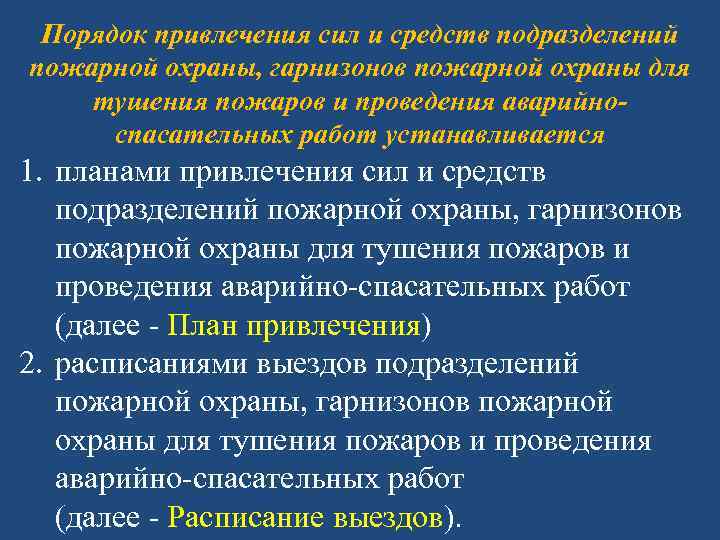 Порядок привлечения сил и средств подразделений пожарной охраны, гарнизонов пожарной охраны для тушения пожаров и проведения аварийно-спасательных работ устанавливается

1. планами привлечения сил и средств подразделений пожарной охраны, гарнизонов пожарной охраны для тушения пожаров и проведения аварийно-спасательных работ (далее - План привлечения)
2. расписаниями выездов подразделений пожарной охраны, гарнизонов пожарной охраны для тушения пожаров и проведения аварийно-спасательных работ (далее - Расписание выездов).